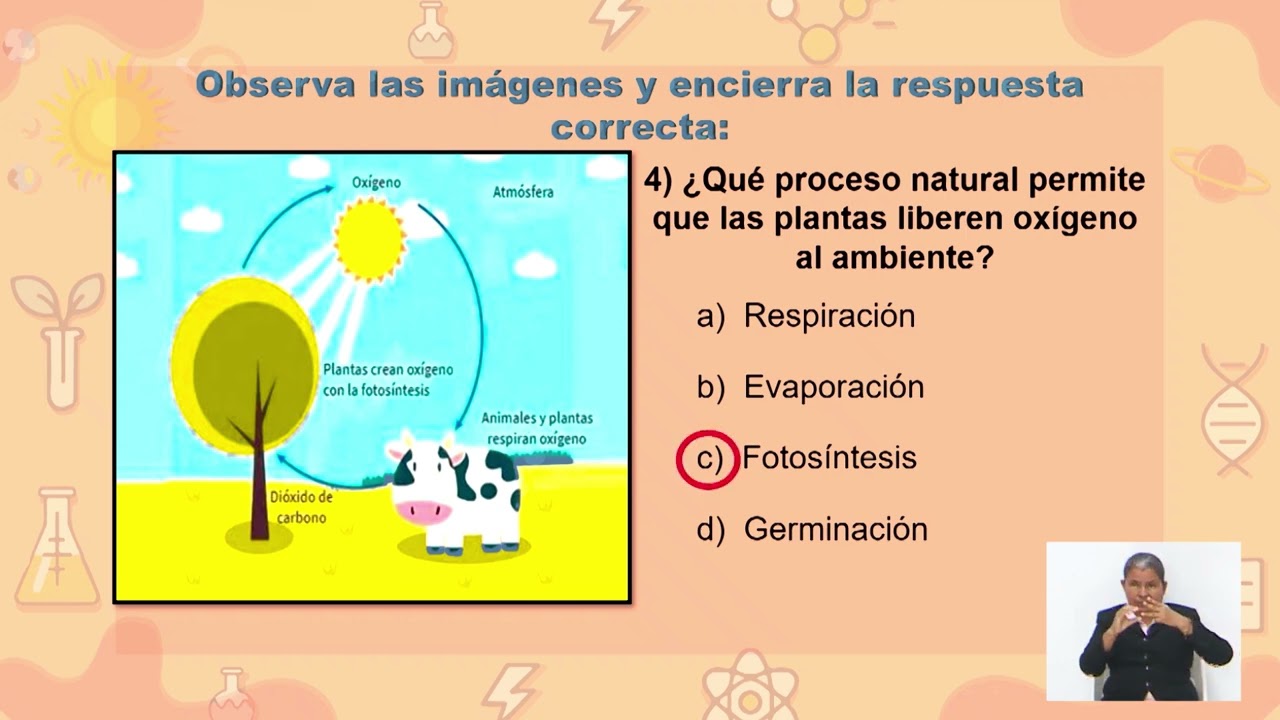 Observa las imágenes y encierra la respuesta correcta:

Oxígeno

Atmósfera

Plantas crean oxígeno con la fotosíntesis

Animales y plantas respiran oxígeno

Dióxido de carbono

4) ¿Qué proceso natural permite que las plantas liberen oxígeno al ambiente?

a) Respiración

b) Evaporación

c) Fotosíntesis

d) Germinación